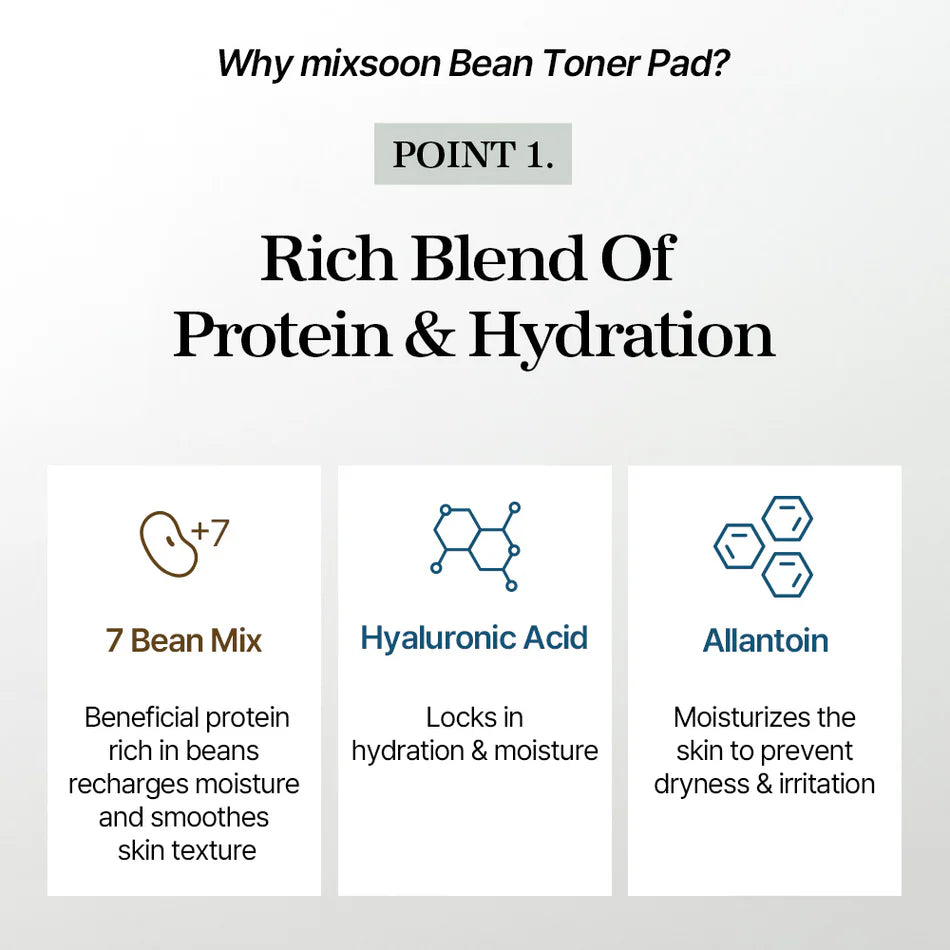 Why mixsoon Bean Toner Pad?

POINT 1.

Rich Blend Of Protein & Hydration

+7

7 Bean Mix

Beneficial protein rich in beans recharges moisture and smoothes skin texture

Hyaluronic Acid

Locks in hydration & moisture

Allantoin

Moisturizes the skin to prevent dryness & irritation